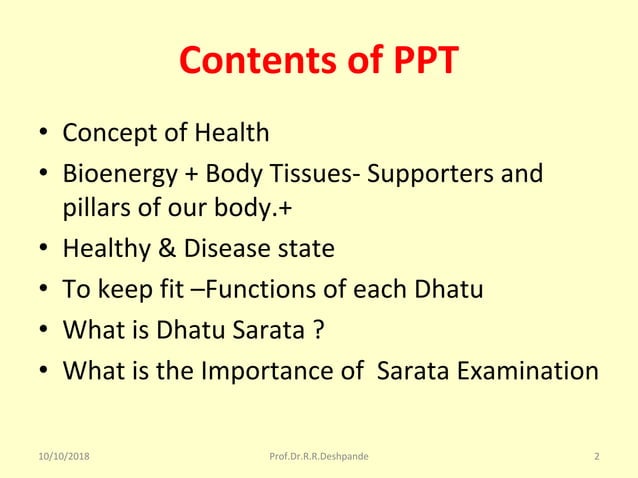 Contents of PPT

• Concept of Health
• Bioenergy + Body Tissues- Supporters and pillars of our body.+
• Healthy & Disease state
• To keep fit –Functions of each Dhatu
• What is Dhatu Sarata ?
• What is the Importance of Sarata Examination

10/10/2018
Prof.Dr.R.R.Deshpande
2